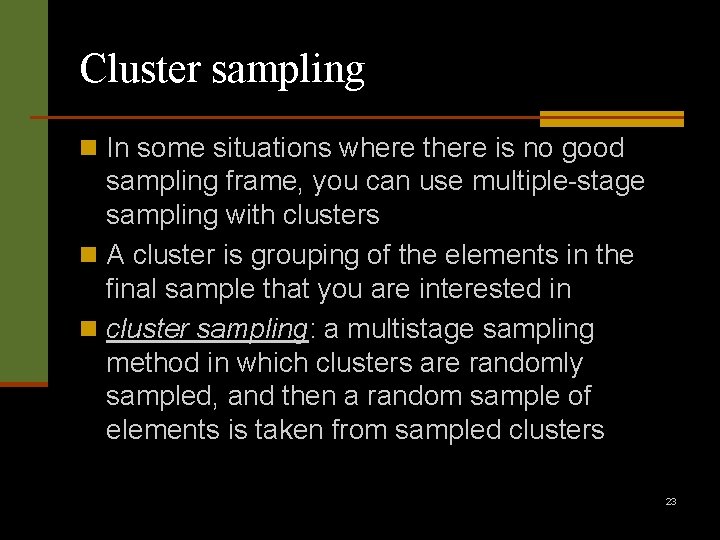 Cluster sampling

In some situations where there is no good sampling frame, you can use multiple-stage sampling with clusters

A cluster is grouping of the elements in the final sample that you are interested in

cluster sampling: a multistage sampling method in which clusters are randomly sampled, and then a random sample of elements is taken from sampled clusters

23